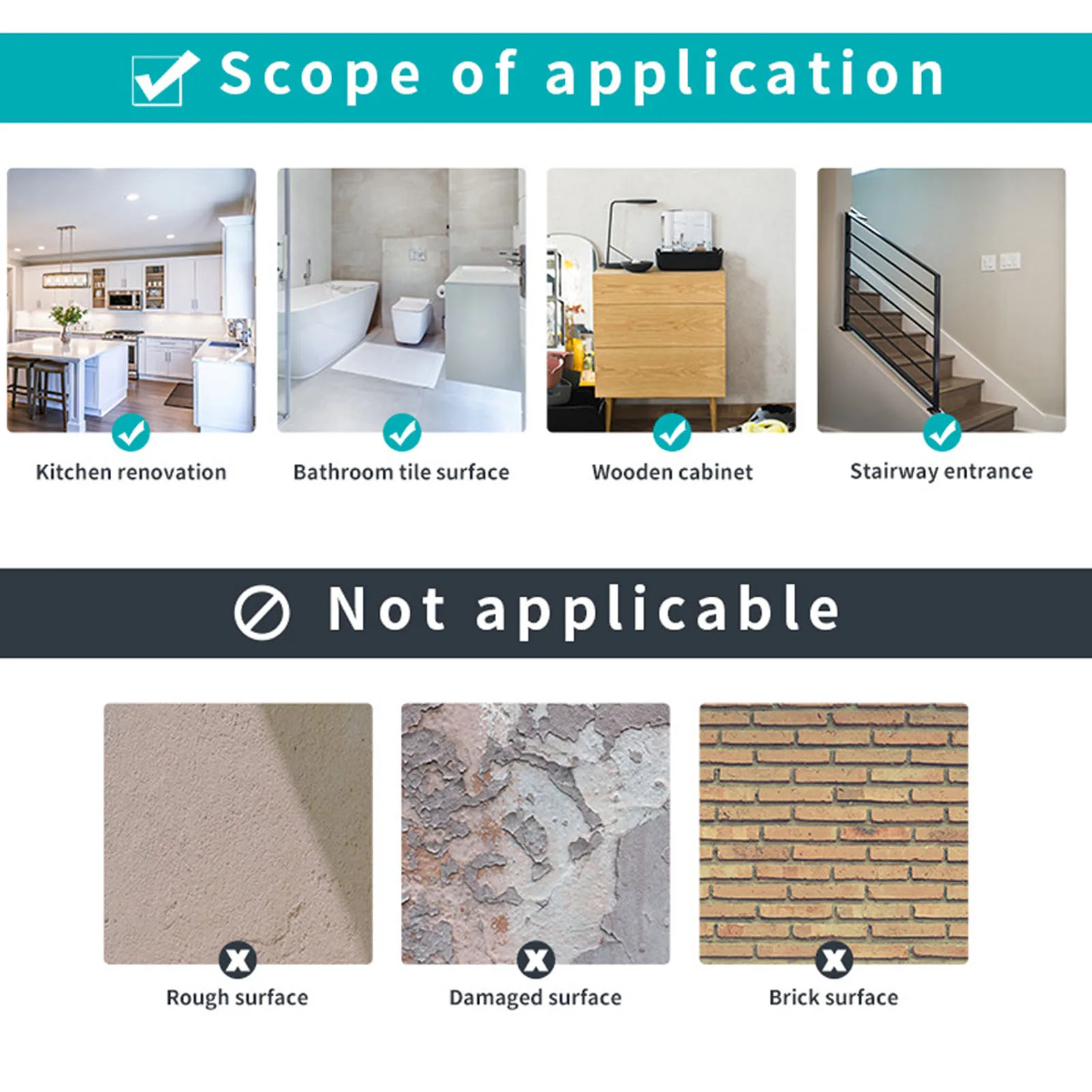 Scope of application

Kitchen renovation

Bathroom tile surface

Wooden cabinet

Stairway entrance

Not applicable

Rough surface

Damaged surface

Brick surface